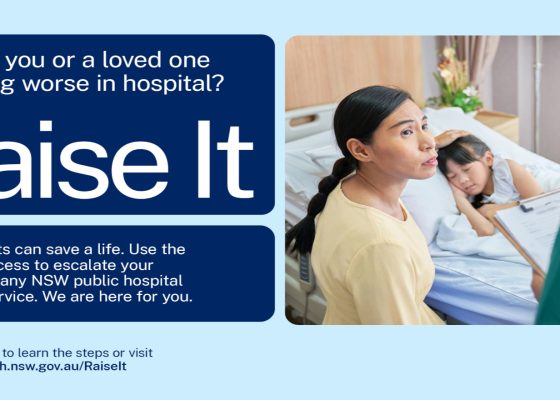 you or a loved one
g worse in hospital?

aise It

ts can save a life. Use the cess to escalate your any NSW public hospital rvice. We are here for you.

to learn the steps or visit
h.nsw.gov.au/RaiseIt